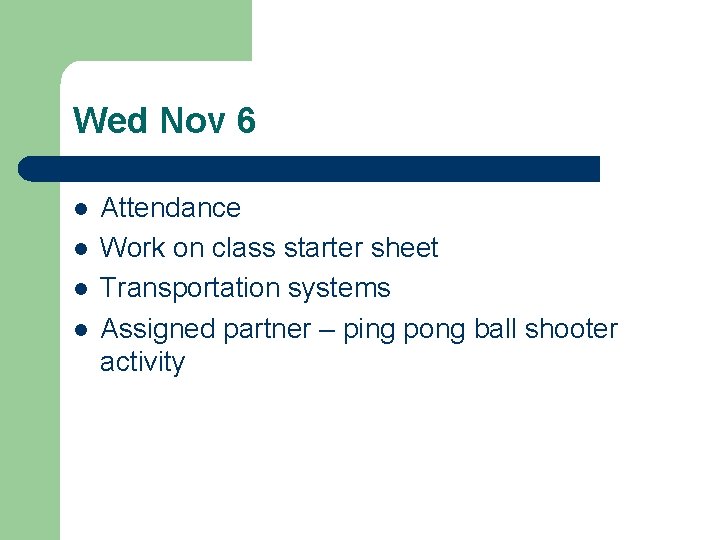 Wed Nov 6

- Attendance
- Work on class starter sheet
- Transportation systems
- Assigned partner – ping pong ball shooter activity